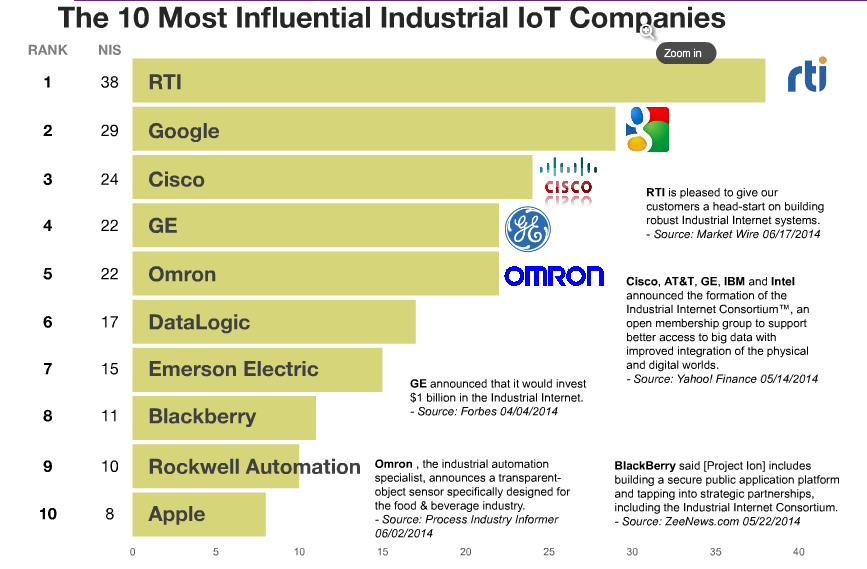 The 10 Most Influential Industrial IoT Companies

Zoom in

| RANK | NIS | |
|---|---|---|
| 1 | 38 | RTI |
| 2 | 29 | Google |
| 3 | 24 | Cisco |
| 4 | 22 | GE |
| 5 | 22 | Omron |
| 6 | 17 | DataLogic |
| 7 | 15 | Emerson Electric |
| 8 | 11 | Blackberry |
| 9 | 10 | Rockwell Automation |
| 10 | 8 | Apple |

rti

CISCO

GE

OMRON

RTI is pleased to give our customers a head-start on building robust Industrial Internet systems.
- Source: Market Wire 06/17/2014

Cisco, AT&T, GE, IBM and Intel announced the formation of the Industrial Internet Consortium™, an open membership group to support better access to big data with improved integration of the physical and digital worlds.
- Source: Yahoo! Finance 05/14/2014

GE announced that it would invest $1 billion in the Industrial Internet.
- Source: Forbes 04/04/2014

Omron , the industrial automation specialist, announces a transparent-object sensor specifically designed for the food & beverage industry.
- Source: Process Industry Informer 06/02/2014

BlackBerry said [Project Ion] includes building a secure public application platform and tapping into strategic partnerships, including the Industrial Internet Consortium.
- Source: ZeeNews.com 05/22/2014

0 5 10 15 20 25 30 35 40